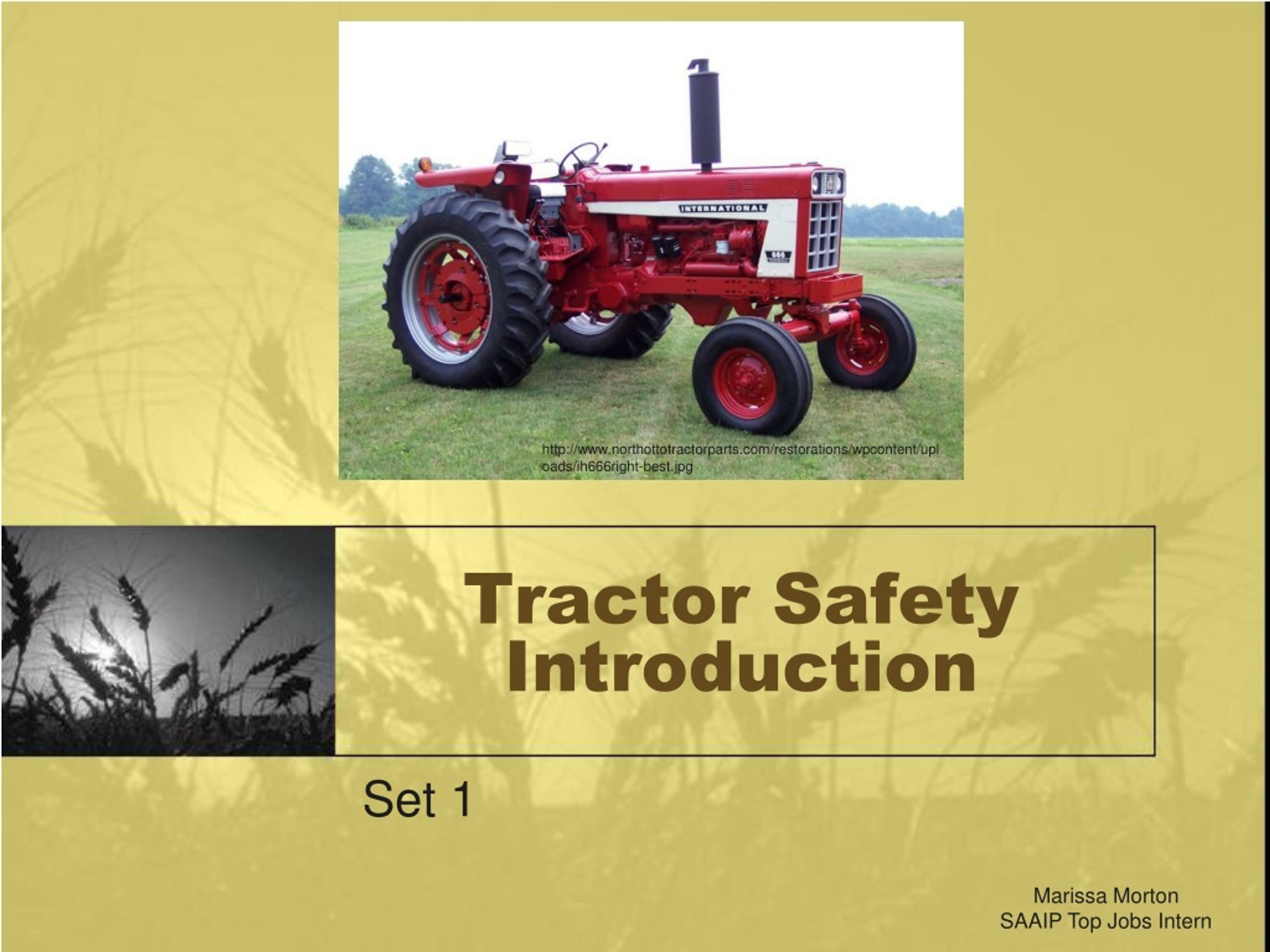 INTERNATIONAL

666

http://www.northottotractorparts.com/restorations/wpcontent/uploads/ih666right-best.jpg

Tractor Safety Introduction

Set 1

Marissa Morton
SAAIP Top Jobs Intern